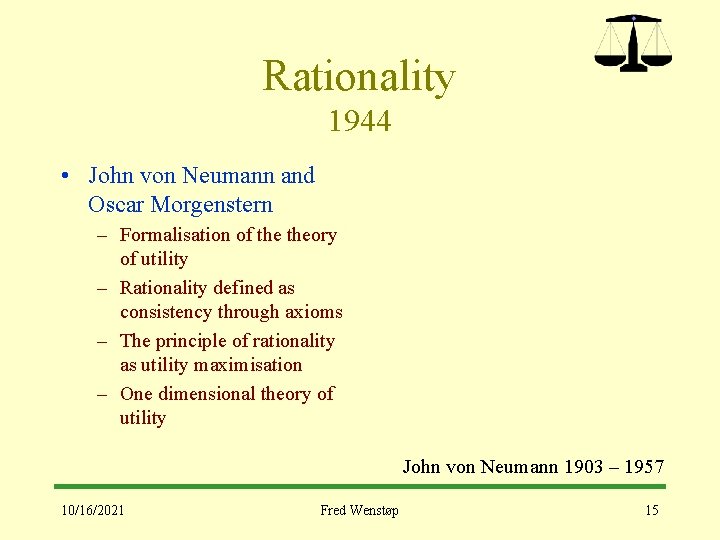 Rationality
1944

• John von Neumann and Oscar Morgenstern
– Formalisation of the theory of utility
– Rationality defined as consistency through axioms
– The principle of rationality as utility maximisation
– One dimensional theory of utility

John von Neumann 1903 – 1957

10/16/2021 Fred Wenstøp 15